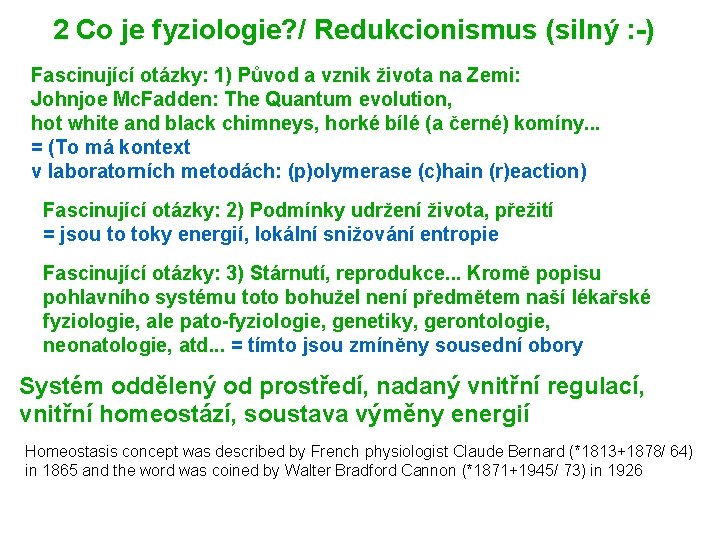 2 Co je fyziologie?/ Redukcionismus (silný :-)

Fascinující otázky: 1) Původ a vznik života na Zemi:
Johnjoe McFadden: The Quantum evolution,
hot white and black chimneys, horké bílé (a černé) komíny...
= (To má kontext
v laboratorních metodách: (p)olymerase (c)hain (r)eaction)

Fascinující otázky: 2) Podmínky udržení života, přežití
= jsou to toky energií, lokální snižování entropie

Fascinující otázky: 3) Stárnutí, reprodukce... Kromě popisu pohlavního systému toto bohužel není předmětem naší lékařské fyziologie, ale pato-fyziologie, genetiky, gerontologie, neonatologie, atd... = tímto jsou zmíněny sousední obory

Systém oddělený od prostředí, nadaný vnitřní regulací, vnitřní homeostází, soustava výměny energií

Homeostasis concept was described by French physiologist Claude Bernard (*1813+1878/ 64) in 1865 and the word was coined by Walter Bradford Cannon (*1871+1945/ 73) in 1926